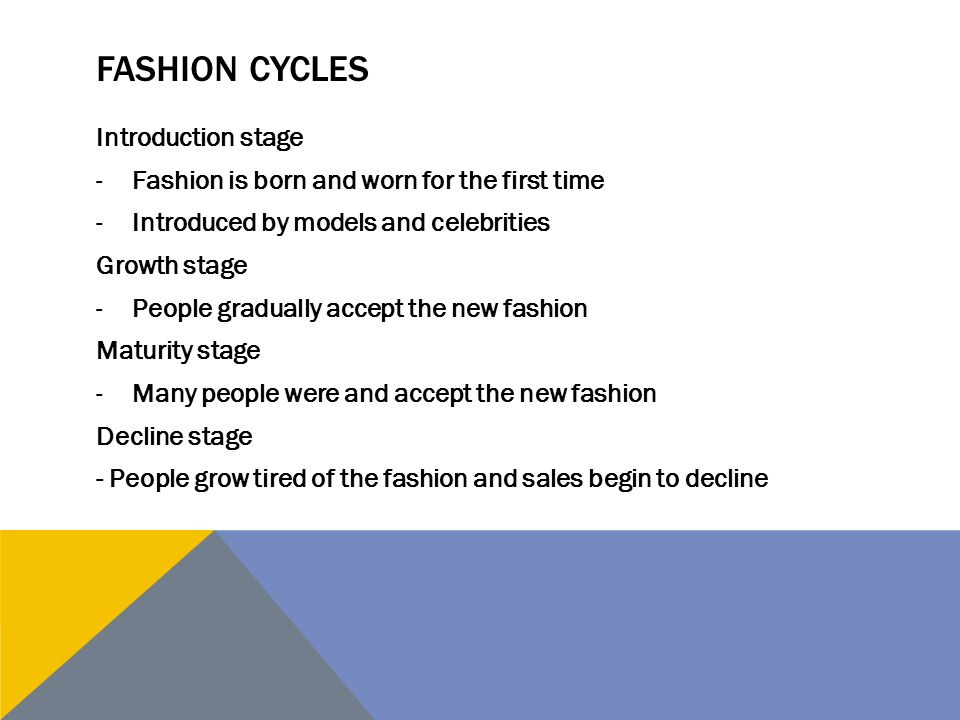 FASHION CYCLES

Introduction stage

- Fashion is born and worn for the first time
- Introduced by models and celebrities

Growth stage

- People gradually accept the new fashion

Maturity stage

- Many people were and accept the new fashion

Decline stage

- People grow tired of the fashion and sales begin to decline